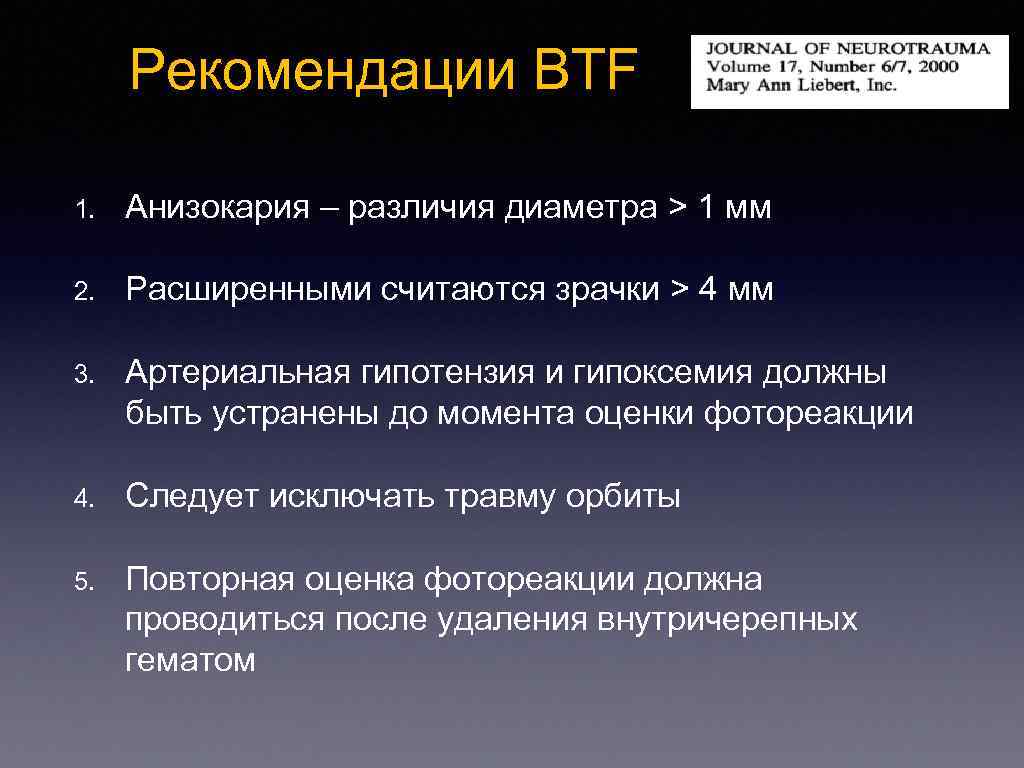 Рекомендации BTF

JOURNAL OF NEUROTRAUMA
Volume 17, Number 6/7, 2000
Mary Ann Liebert, Inc.

1. Анизокария – различия диаметра > 1 мм

2. Расширенными считаются зрачки > 4 мм

3. Артериальная гипотензия и гипоксемия должны быть устранены до момента оценки фотореакции

4. Следует исключать травму орбиты

5. Повторная оценка фотореакции должна проводиться после удаления внутричерепных гематом